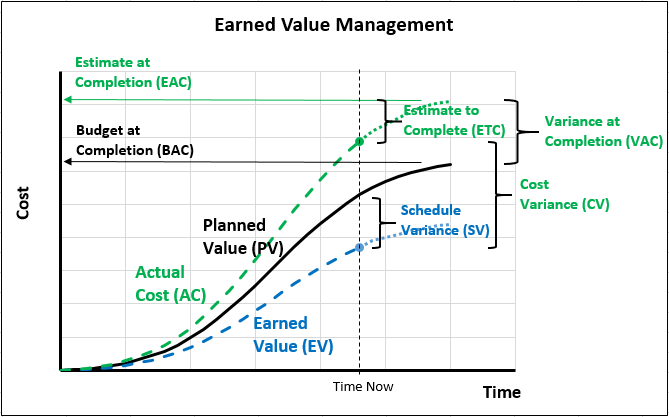 Earned Value Management

Estimate at Completion (EAC)

Budget at Completion (BAC)

Estimate to Complete (ETC)

Variance at Completion (VAC)

Cost Variance (CV)

Schedule Variance (SV)

Cost

Planned Value (PV)

Actual Cost (AC)

Earned Value (EV)

Time Now

Time